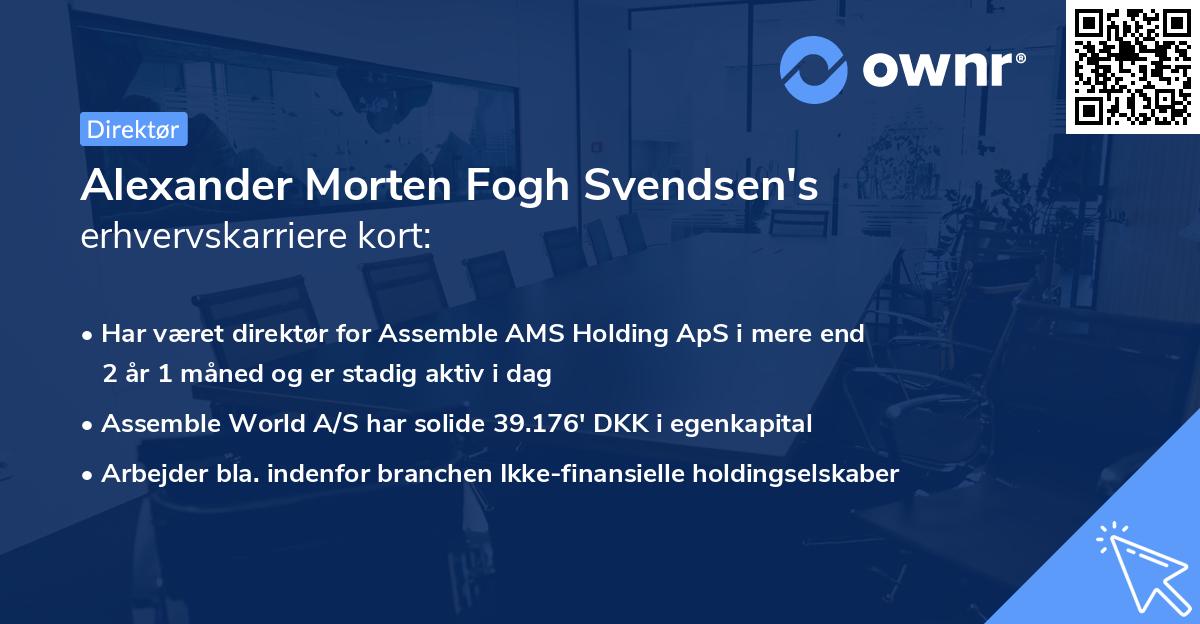 ownr®

Direktør

Alexander Morten Fogh Svendsen's erhvervskarriere kort:

• Har været direktør for Assemble AMS Holding ApS i mere end 2 år 1 måned og er stadig aktiv i dag

• Assemble World A/S har solide 39.176' DKK i egenkapital

• Arbejder bla. indenfor branchen Ikke-finansielle holdingselskaber